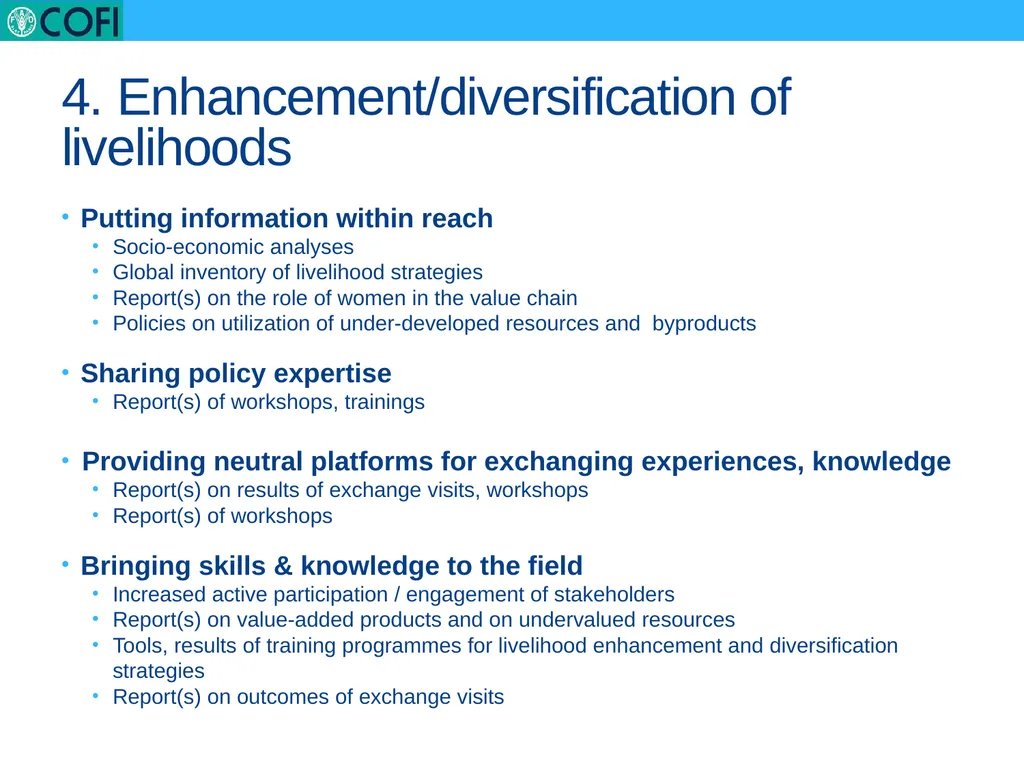 COFI

4. Enhancement/diversification of livelihoods

• Putting information within reach
  • Socio-economic analyses
  • Global inventory of livelihood strategies
  • Report(s) on the role of women in the value chain
  • Policies on utilization of under-developed resources and byproducts

• Sharing policy expertise
  • Report(s) of workshops, trainings

• Providing neutral platforms for exchanging experiences, knowledge
  • Report(s) on results of exchange visits, workshops
  • Report(s) of workshops

• Bringing skills & knowledge to the field
  • Increased active participation / engagement of stakeholders
  • Report(s) on value-added products and on undervalued resources
  • Tools, results of training programmes for livelihood enhancement and diversification strategies
  • Report(s) on outcomes of exchange visits